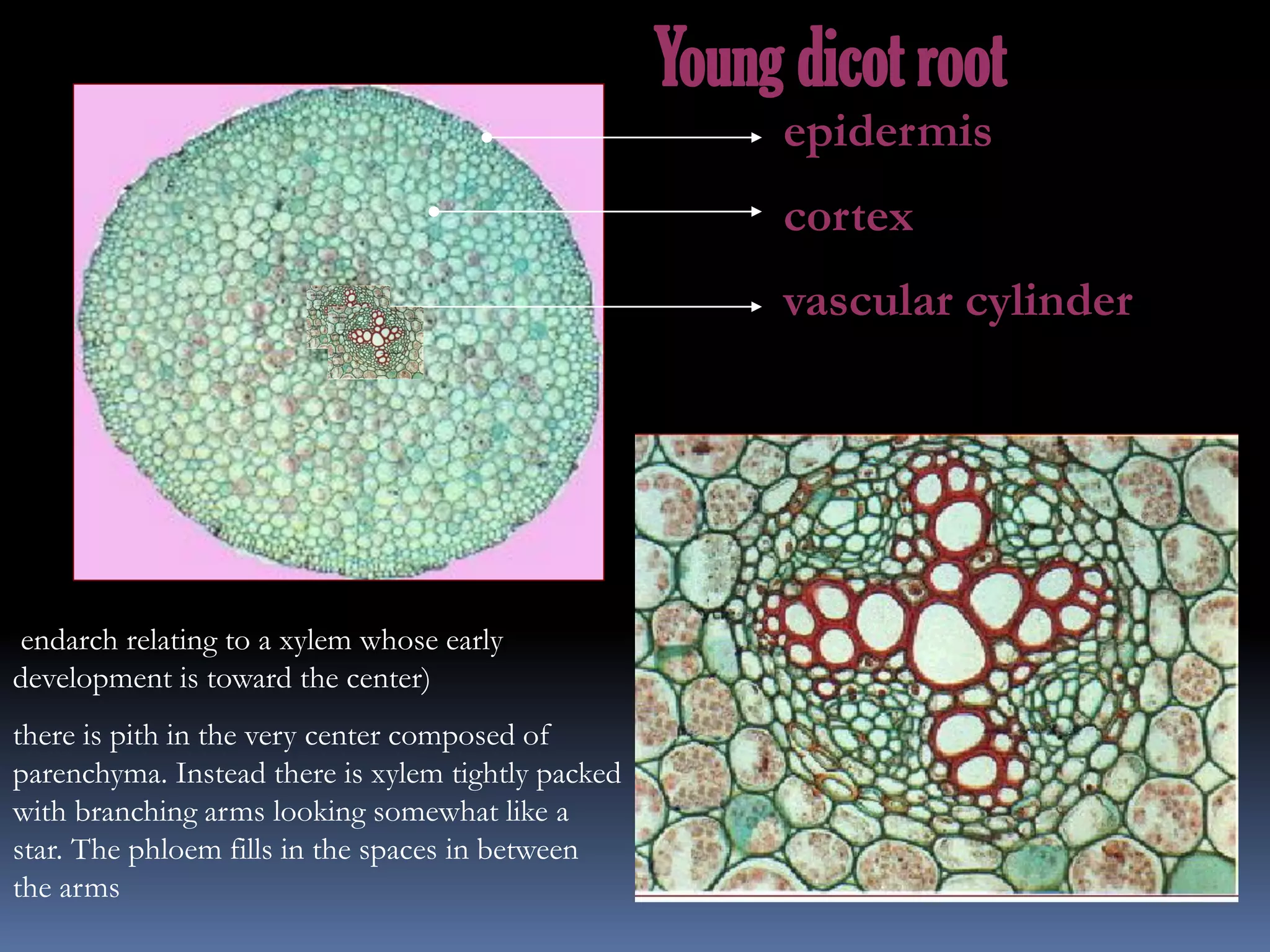 Young dicot root

epidermis

cortex

vascular cylinder

endarch relating to a xylem whose early development is toward the center)

there is pith in the very center composed of parenchyma. Instead there is xylem tightly packed with branching arms looking somewhat like a star. The phloem fills in the spaces in between the arms